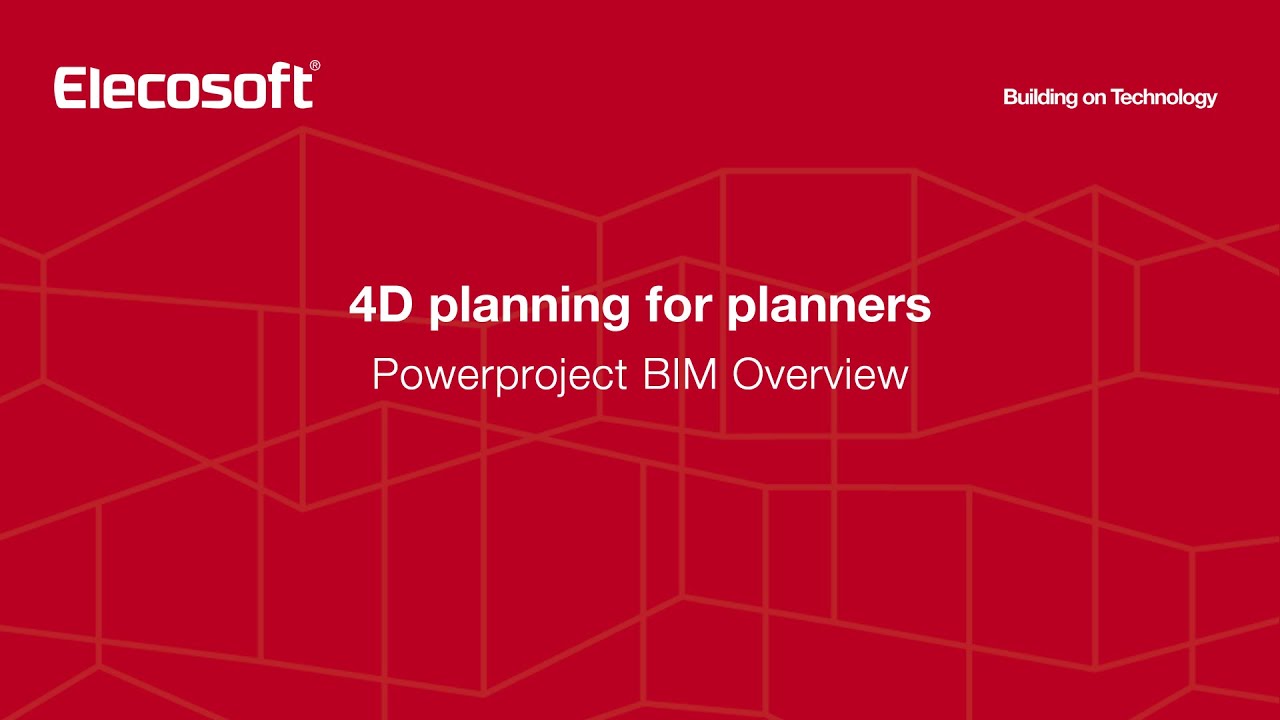 Elecosoft®

Building on Technology

4D planning for planners

Powerproject BIM Overview